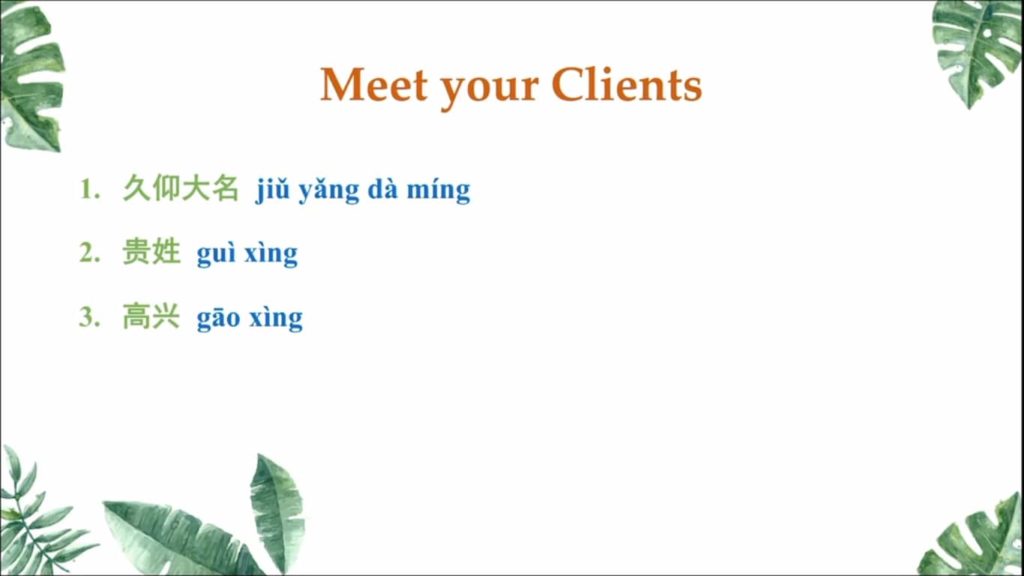 Meet your Clients

1. 久仰大名 jiǔ yǎng dà míng

2. 贵姓 guì xìng

3. 高兴 gāo xìng